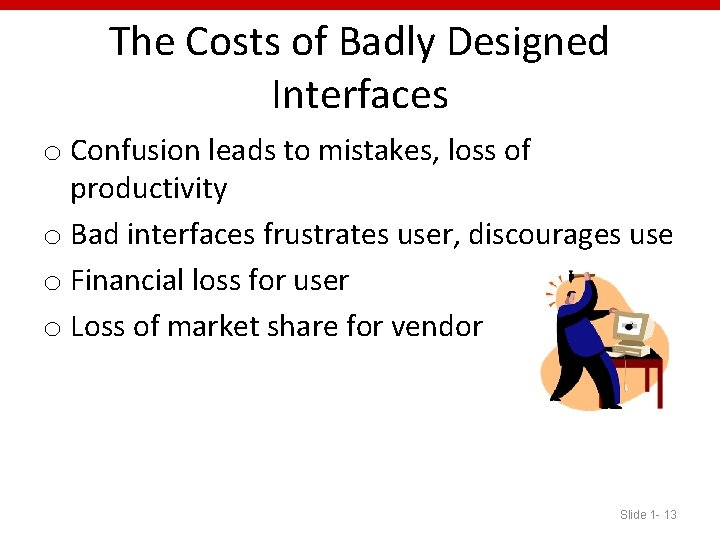 The Costs of Badly Designed Interfaces

o Confusion leads to mistakes, loss of productivity
o Bad interfaces frustrates user, discourages use
o Financial loss for user
o Loss of market share for vendor

Slide 1- 13